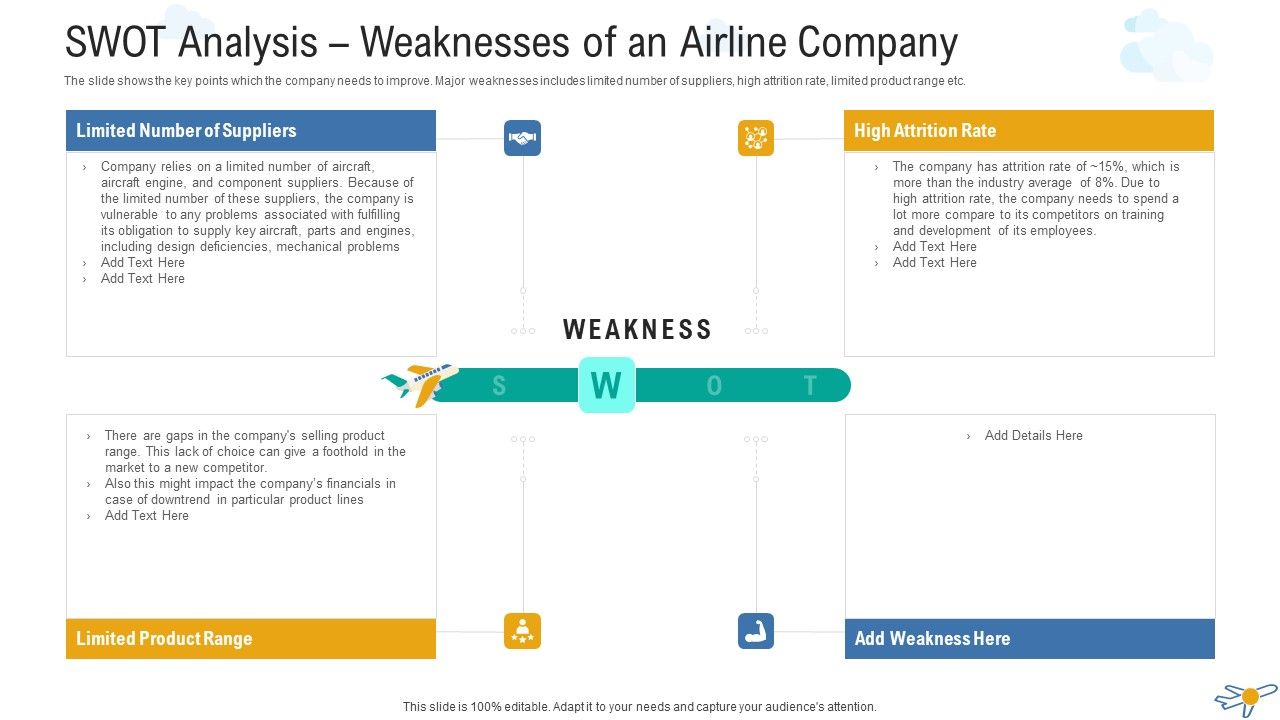 SWOT Analysis – Weaknesses of an Airline Company

The slide shows the key points which the company needs to improve. Major weaknesses includes limited number of suppliers, high attrition rate, limited product range etc.

Limited Number of Suppliers

› Company relies on a limited number of aircraft, aircraft engine, and component suppliers. Because of the limited number of these suppliers, the company is vulnerable to any problems associated with fulfilling its obligation to supply key aircraft, parts and engines, including design deficiencies, mechanical problems
› Add Text Here
› Add Text Here

High Attrition Rate

› The company has attrition rate of ~15%, which is more than the industry average of 8%. Due to high attrition rate, the company needs to spend a lot more compare to its competitors on training and development of its employees.
› Add Text Here
› Add Text Here

WEAKNESS

S W O T

› There are gaps in the company's selling product range. This lack of choice can give a foothold in the market to a new competitor.
› Also this might impact the company's financials in case of downtrend in particular product lines
› Add Text Here

Limited Product Range

› Add Details Here

Add Weakness Here

This slide is 100% editable. Adapt it to your needs and capture your audience's attention.